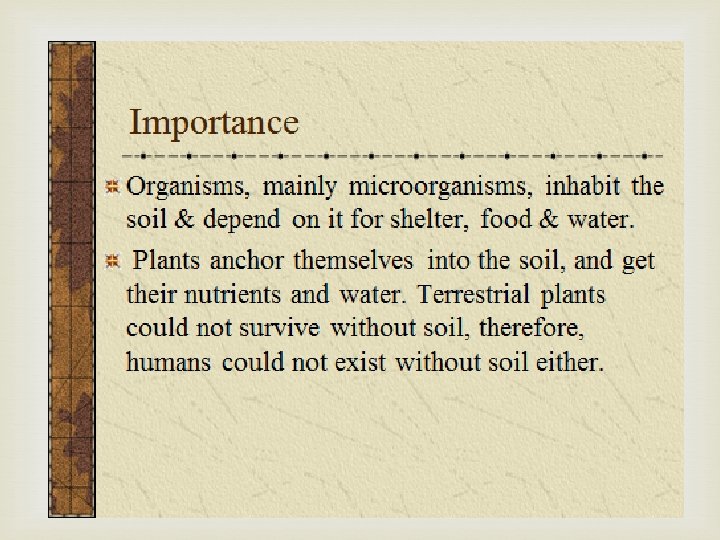 Importance

Organisms, mainly microorganisms, inhabit the soil & depend on it for shelter, food & water.

Plants anchor themselves into the soil, and get their nutrients and water. Terrestrial plants could not survive without soil, therefore, humans could not exist without soil either.